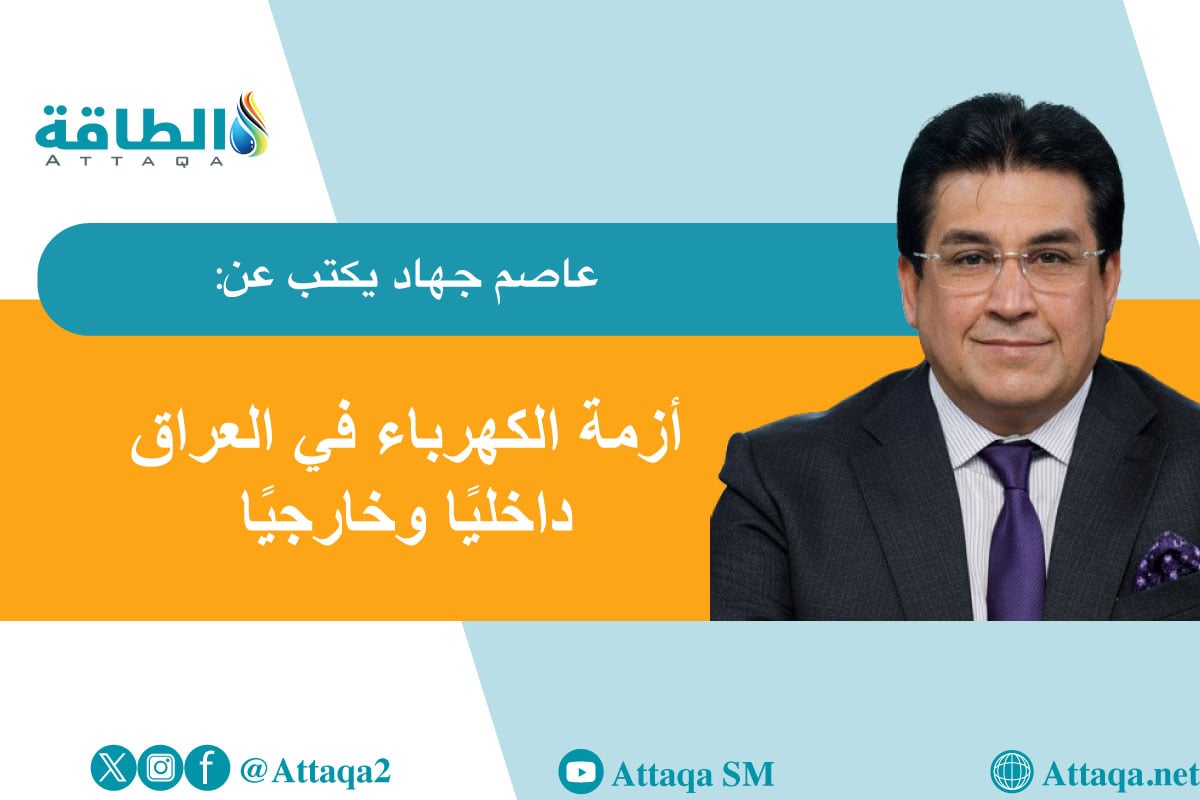 الطاقة
ATTAQA

عاصم جهاد يكتب عن:

أزمة الكهرباء في العراق داخليًا وخارجيًا

@Attaqa2

Attaqa SM

Attaqa.net